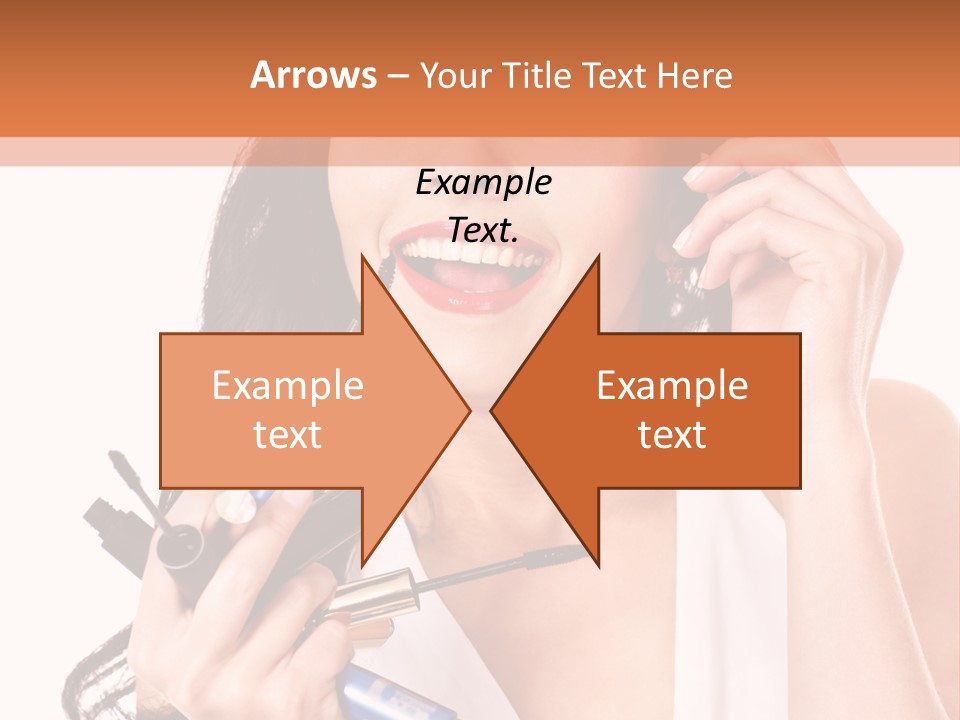 Arrows – Your Title Text Here

Example Text.

Example text

Example text